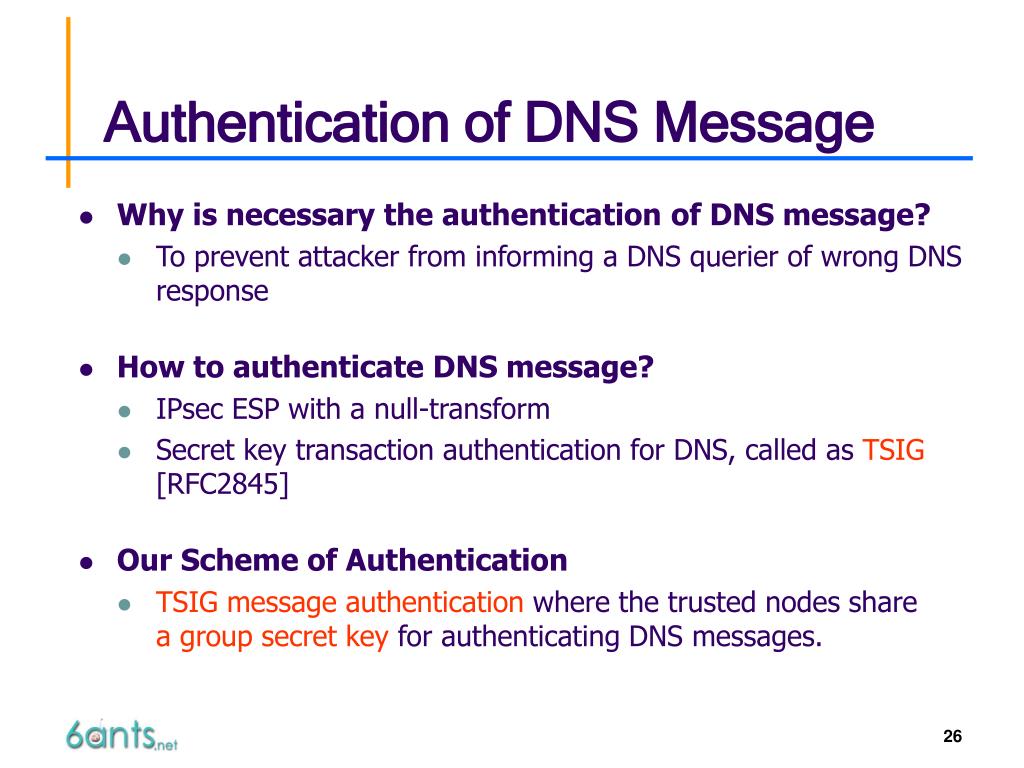 Authentication of DNS Message

- Why is necessary the authentication of DNS message?
  - To prevent attacker from informing a DNS querier of wrong DNS response

- How to authenticate DNS message?
  - IPsec ESP with a null-transform
  - Secret key transaction authentication for DNS, called as TSIG [RFC2845]

- Our Scheme of Authentication
  - TSIG message authentication where the trusted nodes share a group secret key for authenticating DNS messages.

6ants.net

26